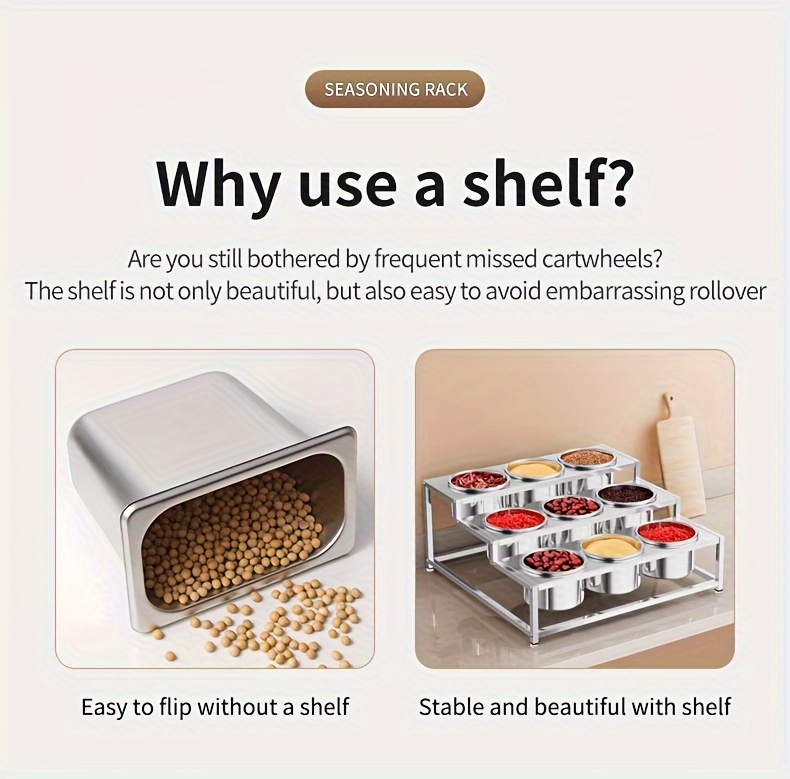 SEASONING RACK

Why use a shelf?

Are you still bothered by frequent missed cartwheels?
The shelf is not only beautiful, but also easy to avoid embarrassing rollover

Easy to flip without a shelf

Stable and beautiful with shelf